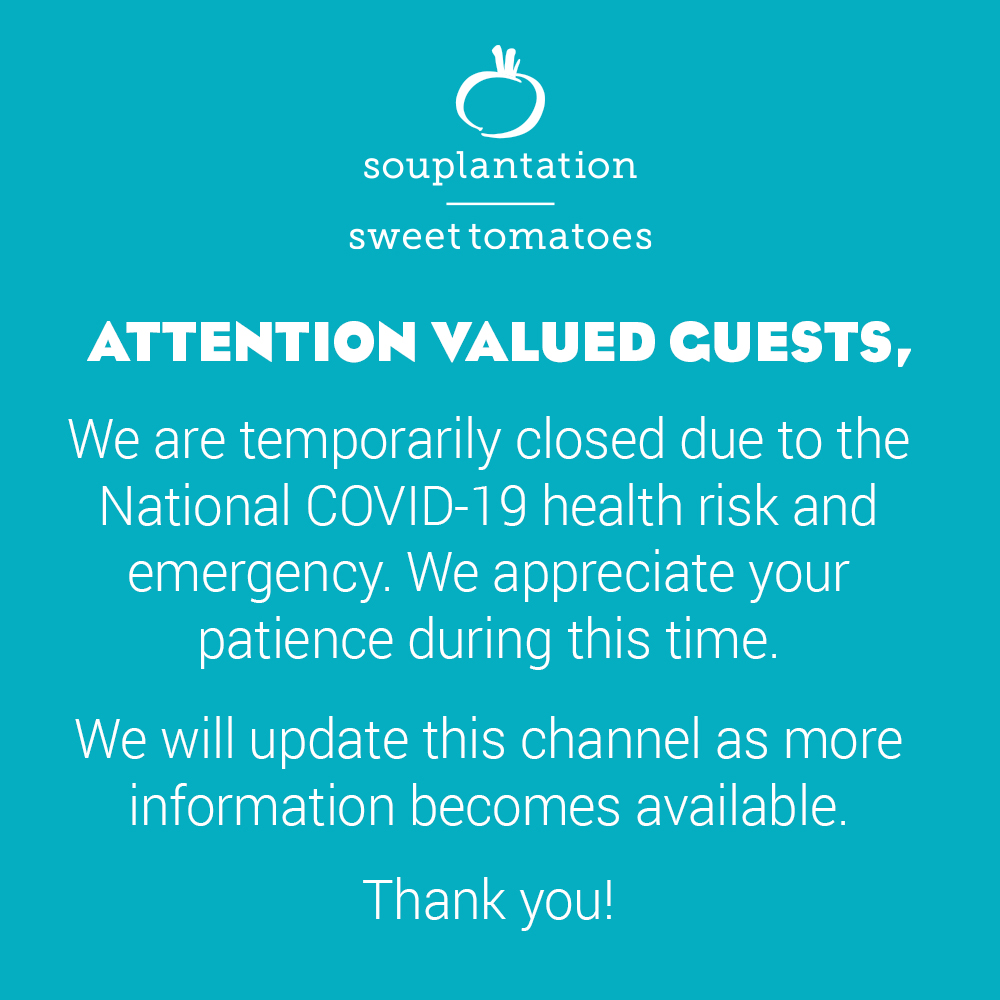 souplantation

sweet tomatoes

ATTENTION VALUED GUESTS,

We are temporarily closed due to the National COVID-19 health risk and emergency. We appreciate your patience during this time.

We will update this channel as more information becomes available.

Thank you!